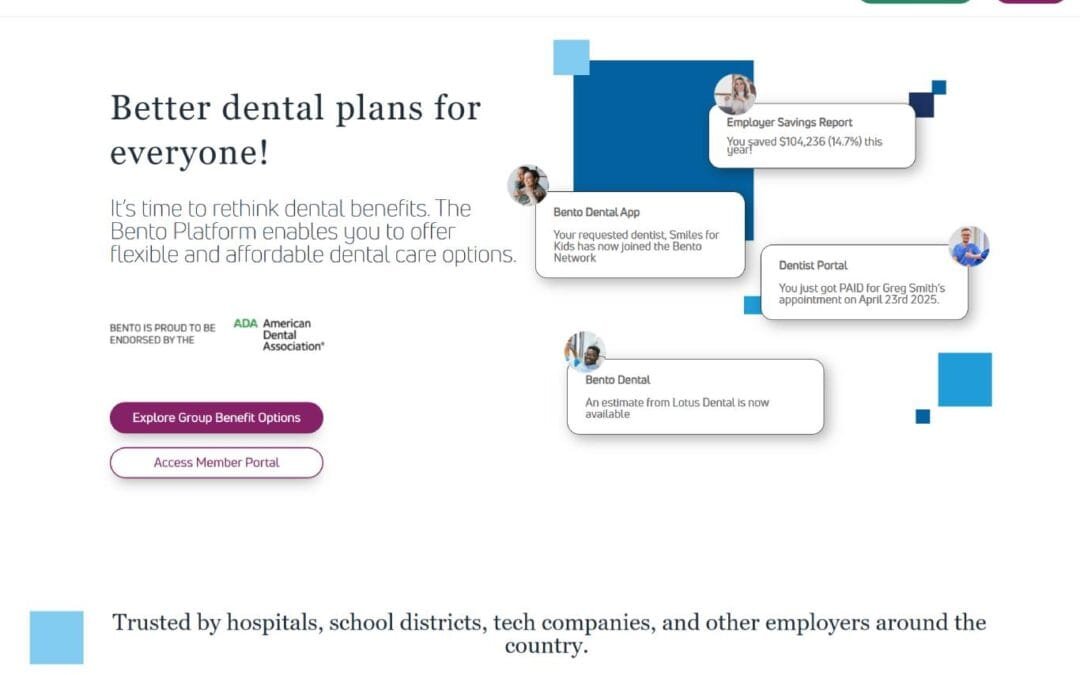 Better dental plans for everyone!

It's time to rethink dental benefits. The Bento Platform enables you to offer flexible and affordable dental care options.

BENTO IS PROUD TO BE ENDORSED BY THE

ADA American Dental Association®

Explore Group Benefit Options

Access Member Portal

Employer Savings Report
You saved $104,236 (14.7%) this year!

Bento Dental App
Your requested dentist, Smiles for Kids has now joined the Bento Network

Dentist Portal
You just got PAID for Greg Smith's appointment on April 23rd 2025.

Bento Dental
An estimate from Lotus Dental is now available

Trusted by hospitals, school districts, tech companies, and other employers around the country.